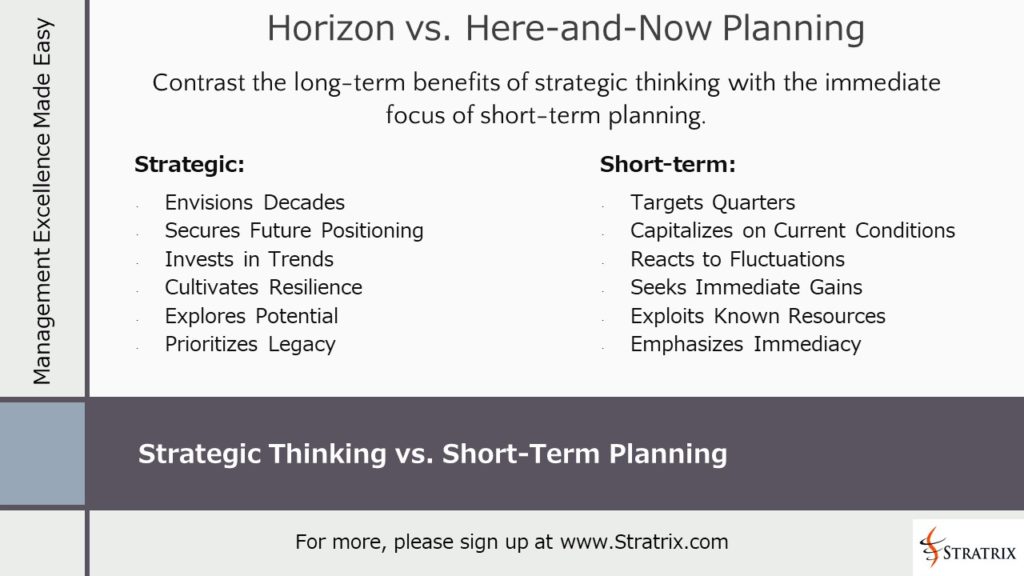 Management Excellence Made Easy

Horizon vs. Here-and-Now Planning

Contrast the long-term benefits of strategic thinking with the immediate focus of short-term planning.

Strategic:

- Envisions Decades
- Secures Future Positioning
- Invests in Trends
- Cultivates Resilience
- Explores Potential
- Prioritizes Legacy

Short-term:

- Targets Quarters
- Capitalizes on Current Conditions
- Reacts to Fluctuations
- Seeks Immediate Gains
- Exploits Known Resources
- Emphasizes Immediacy

Strategic Thinking vs. Short-Term Planning

For more, please sign up at www.Stratrix.com

STRATRIX